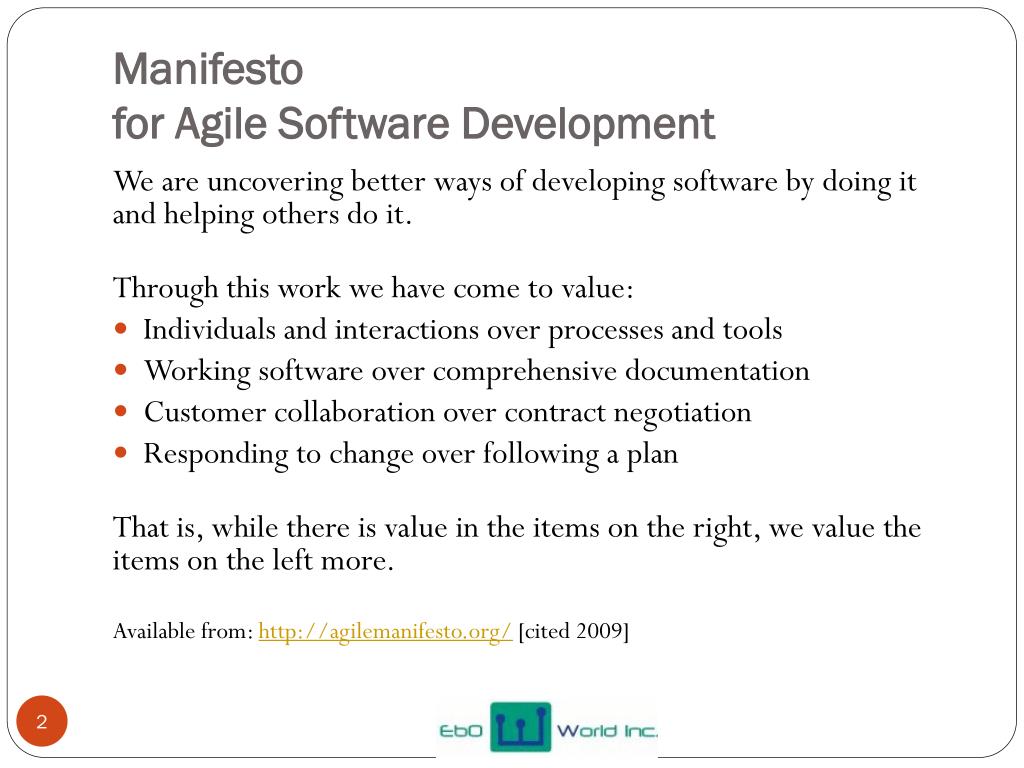 Manifesto
for Agile Software Development

We are uncovering better ways of developing software by doing it and helping others do it.

Through this work we have come to value:
- Individuals and interactions over processes and tools
- Working software over comprehensive documentation
- Customer collaboration over contract negotiation
- Responding to change over following a plan

That is, while there is value in the items on the right, we value the items on the left more.

Available from: http://agilemanifesto.org/ [cited 2009]

2

EbO World Inc.